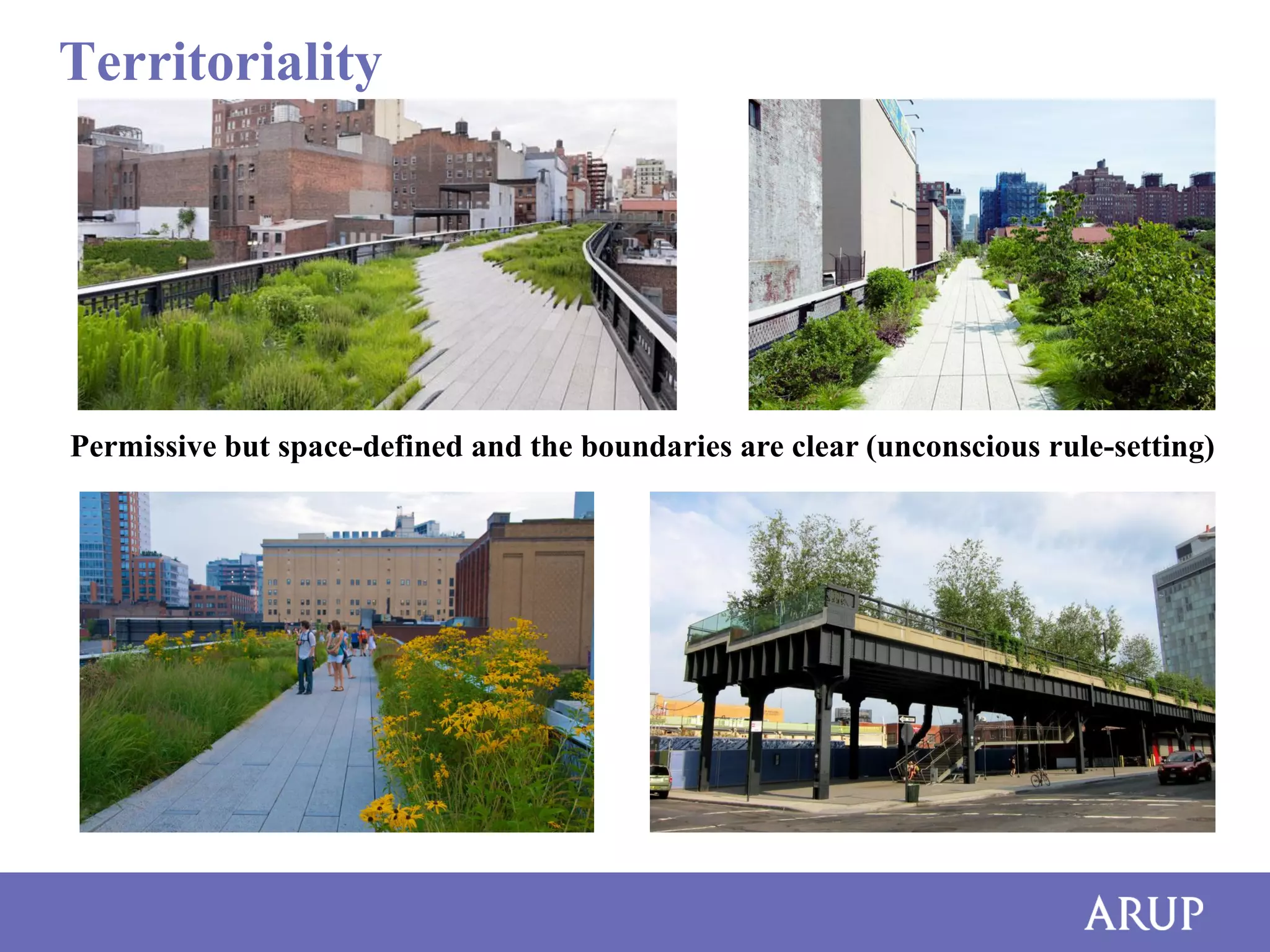 Territoriality

Permissive but space-defined and the boundaries are clear (unconscious rule-setting)

ARUP